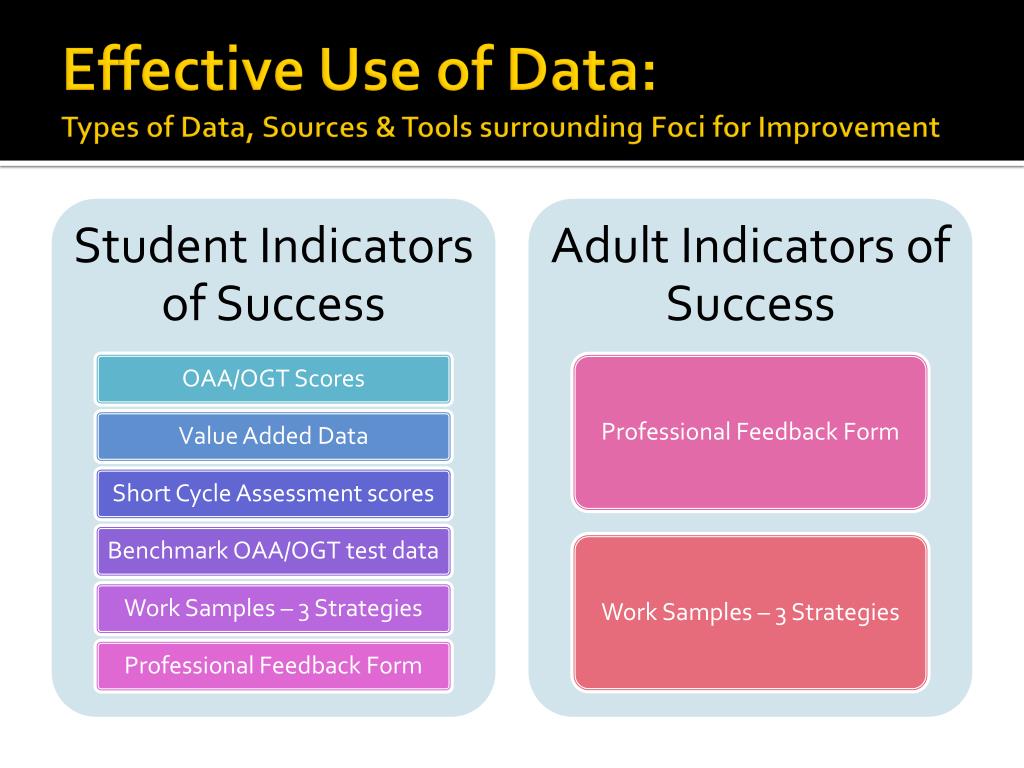 Effective Use of Data:
Types of Data, Sources & Tools surrounding Foci for Improvement

Student Indicators of Success

OAA/OGT Scores

Value Added Data

Short Cycle Assessment scores

Benchmark OAA/OGT test data

Work Samples – 3 Strategies

Professional Feedback Form

Adult Indicators of Success

Professional Feedback Form

Work Samples – 3 Strategies